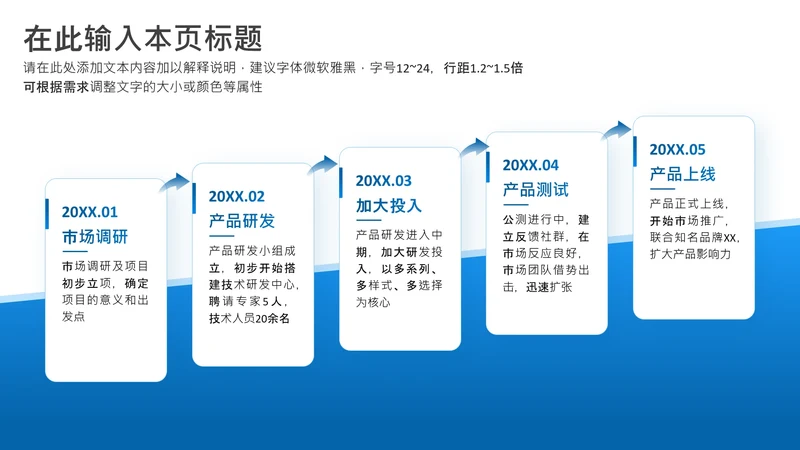 在此输入本页标题

请在此处添加文本内容加以解释说明，建议字体微软雅黑，字号12~24，行距1.2~1.5倍

可根据需求调整文字的大小或颜色等属性

20XX.01

市场调研

市场调研及项目初步立项，确定项目的意义和出发点

20XX.02

产品研发

产品研发小组成立，初步开始搭建技术研发中心，聘请专家5人，技术人员20余名

20XX.03

加大投入

产品研发进入中期，加大研发投入，以多系列、多样式、多选择为核心

20XX.04

产品测试

公测进行中，建立反馈社群，在市场反应良好，市场团队借势出击，迅速扩张

20XX.05

产品上线

产品正式上线，开始市场推广，联合知名品牌XX，扩大产品影响力